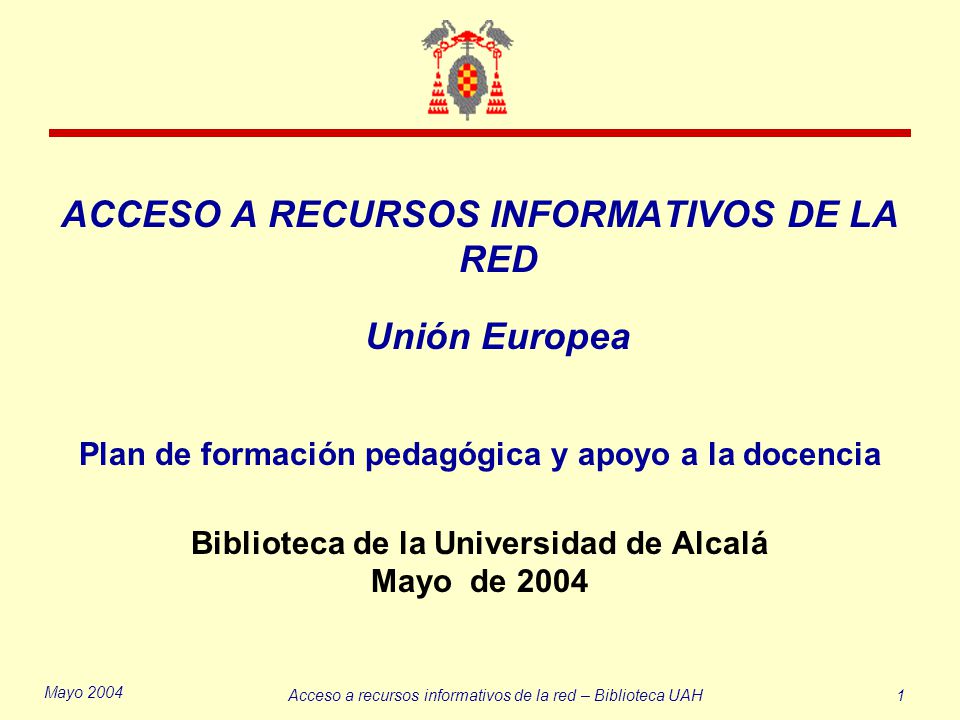 ACCESO A RECURSOS INFORMATIVOS DE LA RED

Unión Europea

Plan de formación pedagógica y apoyo a la docencia

Biblioteca de la Universidad de Alcalá
Mayo de 2004

Mayo 2004

Acceso a recursos informativos de la red – Biblioteca UAH

1